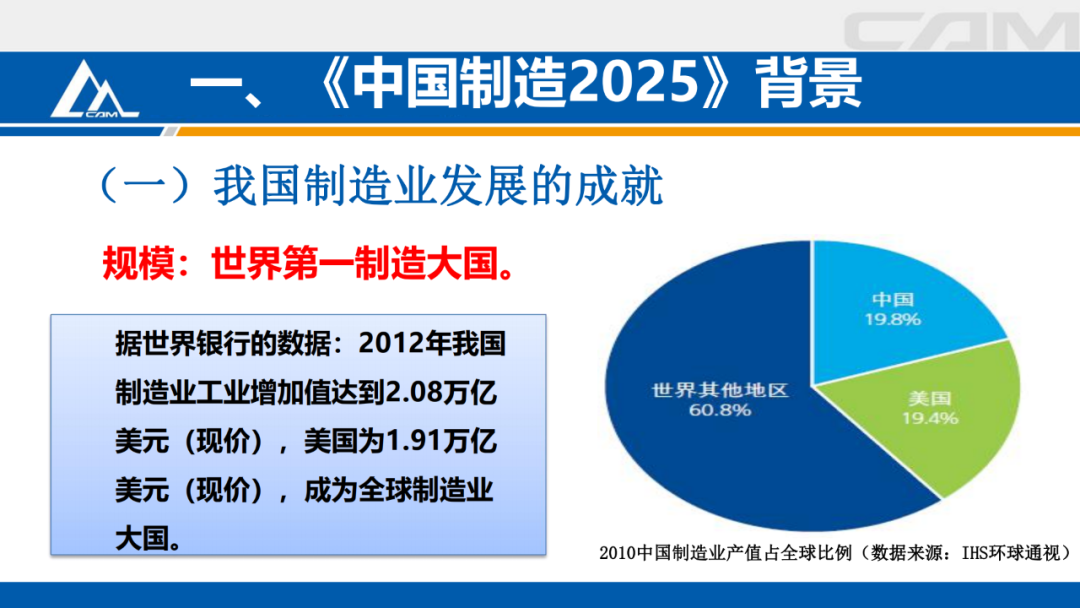 CAM

CAM

一、《中国制造2025》背景

（一）我国制造业发展的成就

规模：世界第一制造大国。

据世界银行的数据：2012年我国制造业工业增加值达到2.08万亿美元（现价），美国为1.91万亿美元（现价），成为全球制造业大国。

中国
19.8%

美国
19.4%

世界其他地区
60.8%

2010中国制造业产值占全球比例（数据来源：IHS环球通视）